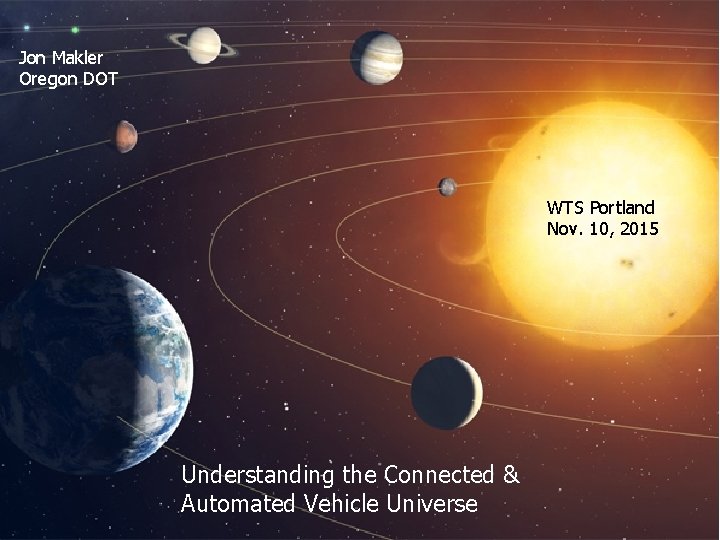 Jon Makler
Oregon DOT

WTS Portland
Nov. 10, 2015

Understanding the Connected & Automated Vehicle Universe